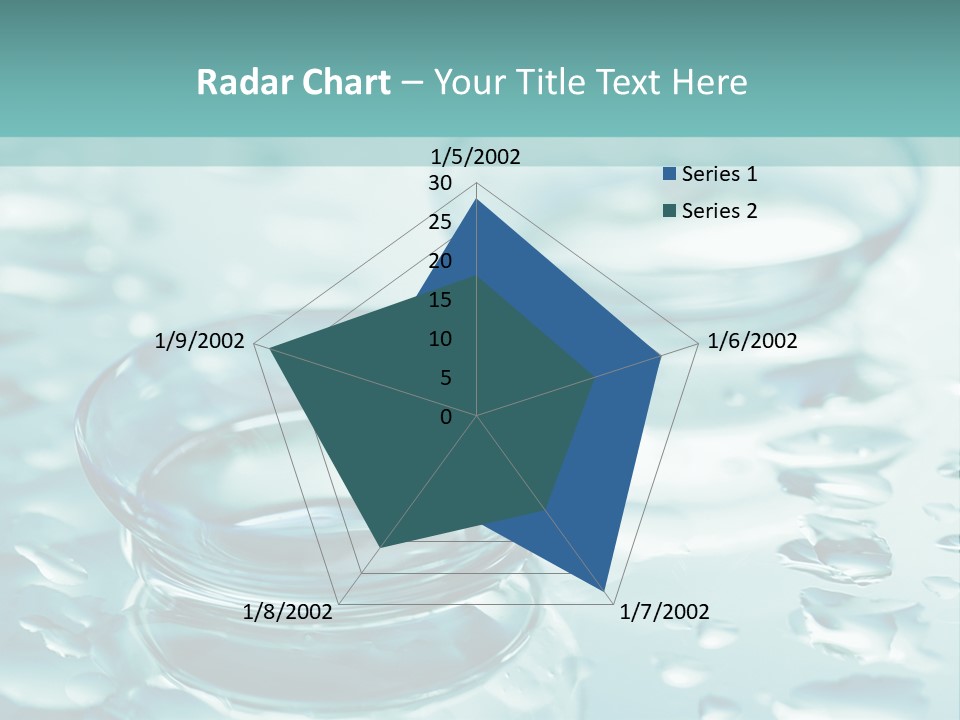 Radar Chart – Your Title Text Here

1/5/2002
30
25
20
15
10
5
0
1/6/2002
1/7/2002
1/8/2002
1/9/2002

Series 1
Series 2